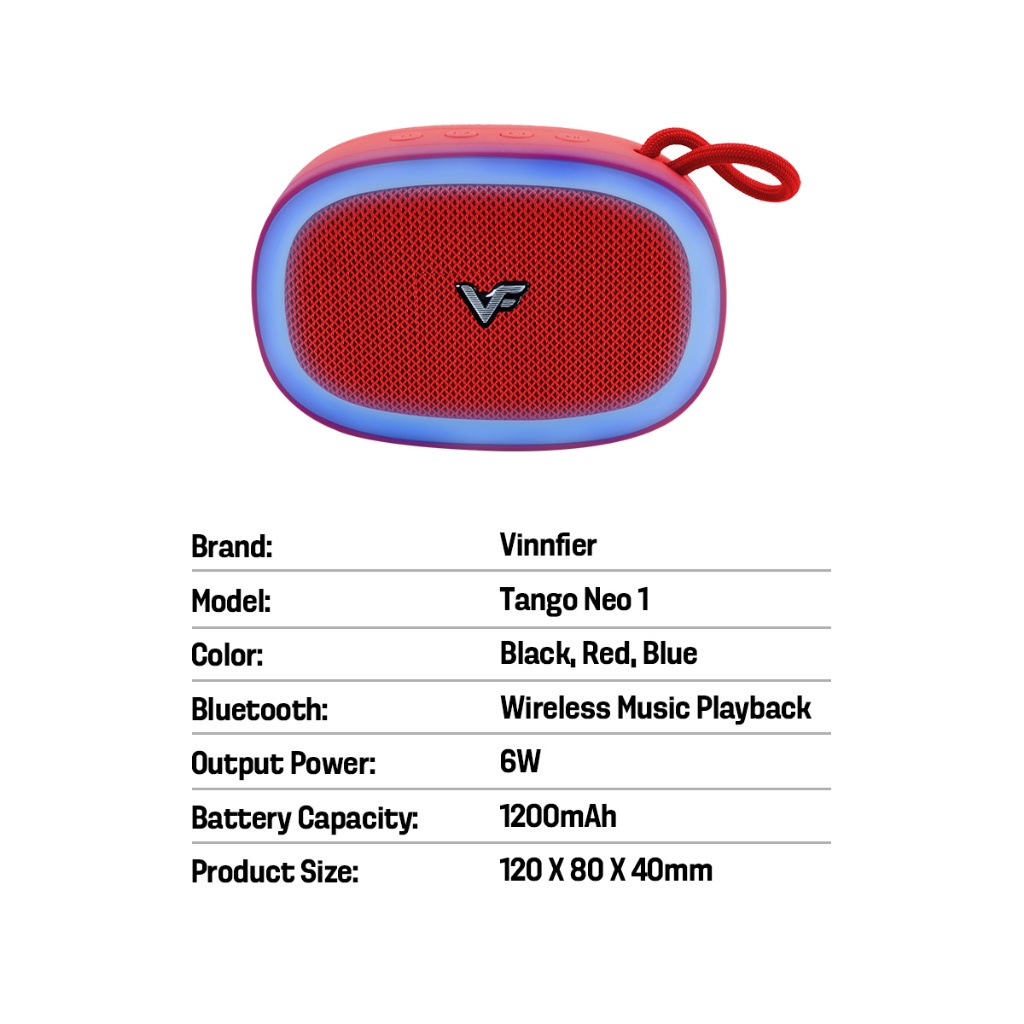 VF

| Brand: | Vinnfier |
|---|---|
| Model: | Tango Neo 1 |
| Color: | Black, Red, Blue |
| Bluetooth: | Wireless Music Playback |
| Output Power: | 6W |
| Battery Capacity: | 1200mAh |
| Product Size: | 120 X 80 X 40mm |